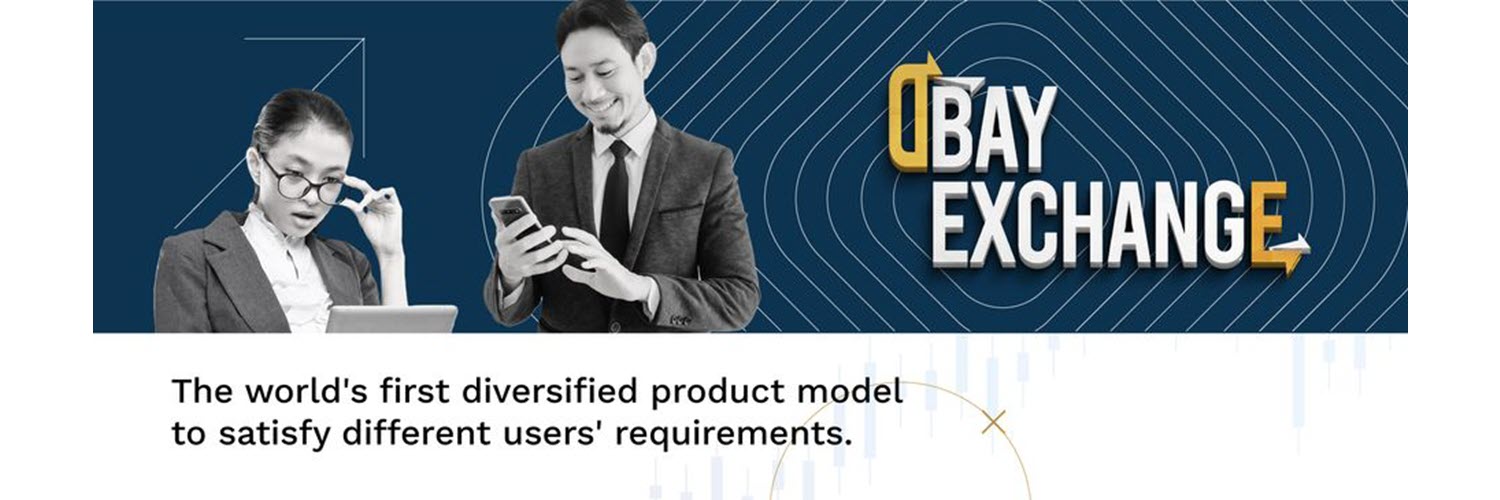 DBAY EXCHANGE

The world's first diversified product model to satisfy different users' requirements.